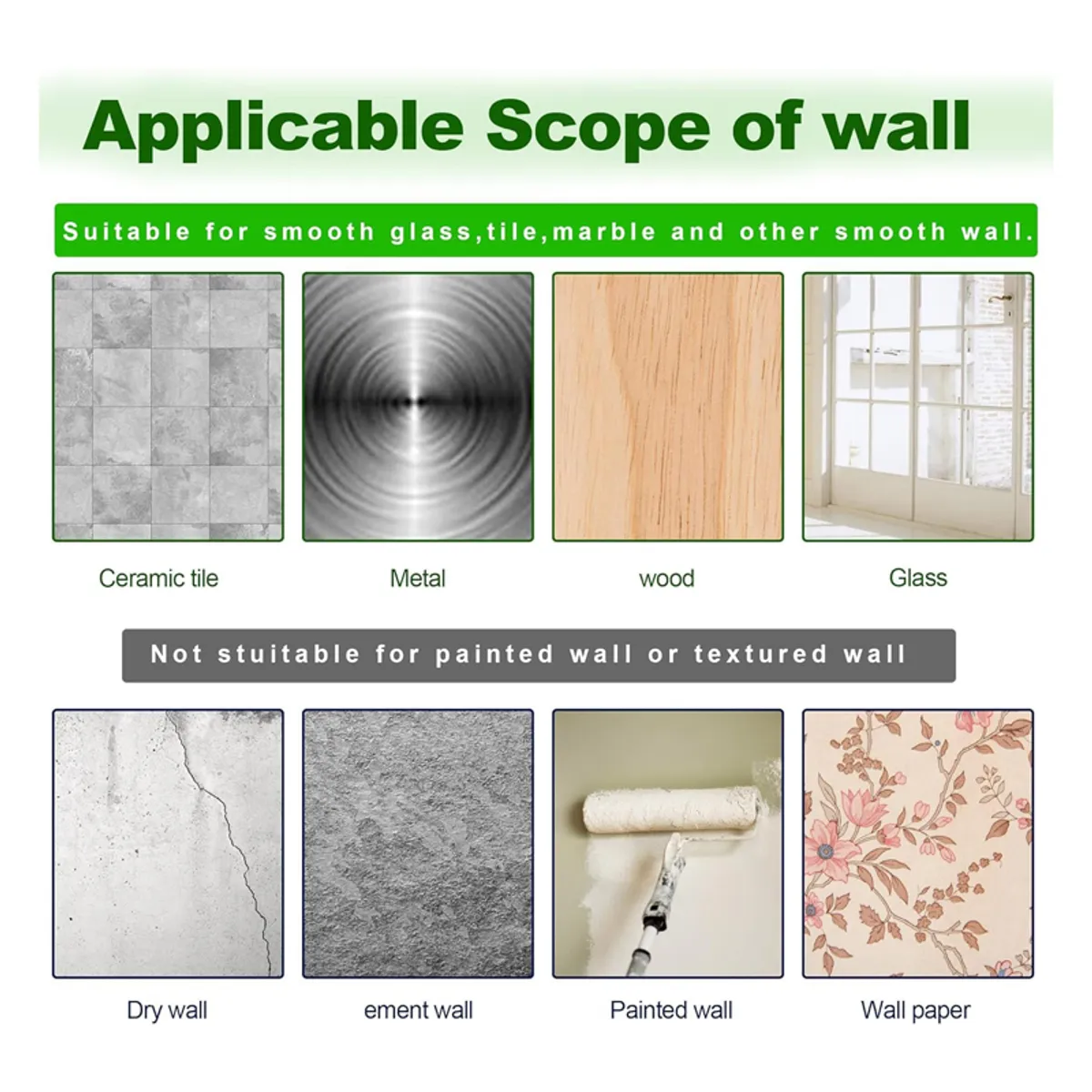 Applicable Scope of wall

Suitable for smooth glass,tile,marble and other smooth wall.

Ceramic tile

Metal

wood

Glass

Not stuitable for painted wall or textured wall

Dry wall

ement wall

Painted wall

Wall paper